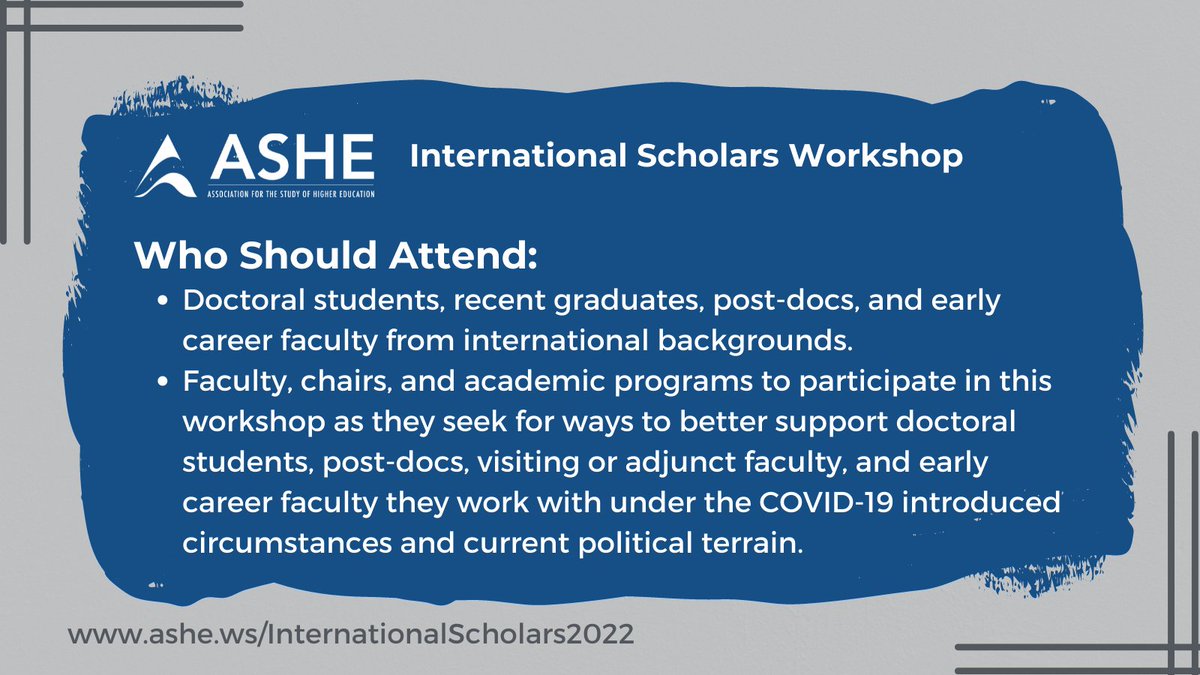 ASHE
ASSOCIATION FOR THE STUDY OF HIGHER EDUCATION

International Scholars Workshop

Who Should Attend:

- Doctoral students, recent graduates, post-docs, and early career faculty from international backgrounds.
- Faculty, chairs, and academic programs to participate in this workshop as they seek for ways to better support doctoral students, post-docs, visiting or adjunct faculty, and early career faculty they work with under the COVID-19 introduced circumstances and current political terrain.

www.ashe.ws/InternationalScholars2022